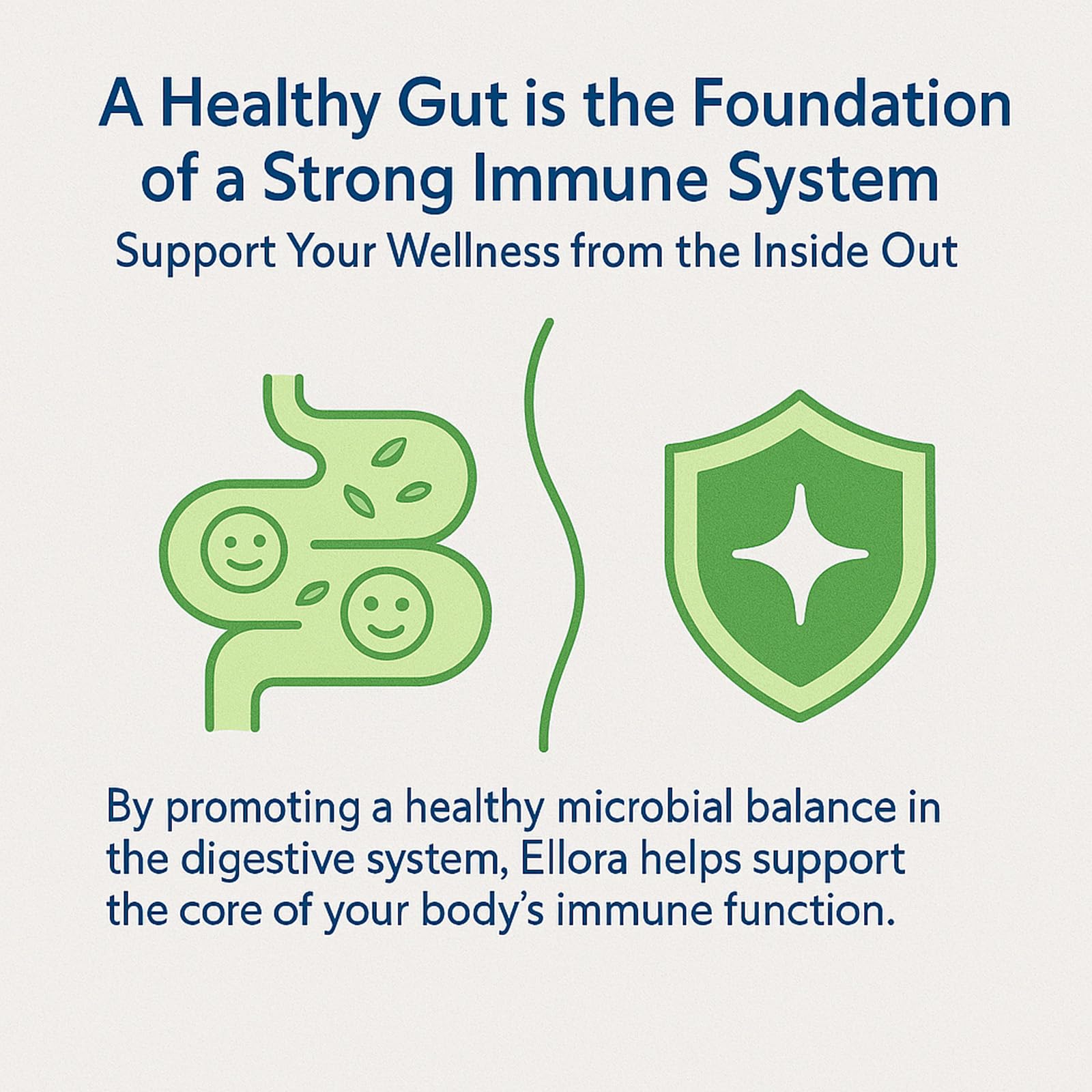 A Healthy Gut is the Foundation of a Strong Immune System

Support Your Wellness from the Inside Out

By promoting a healthy microbial balance in the digestive system, Ellora helps support the core of your body's immune function.